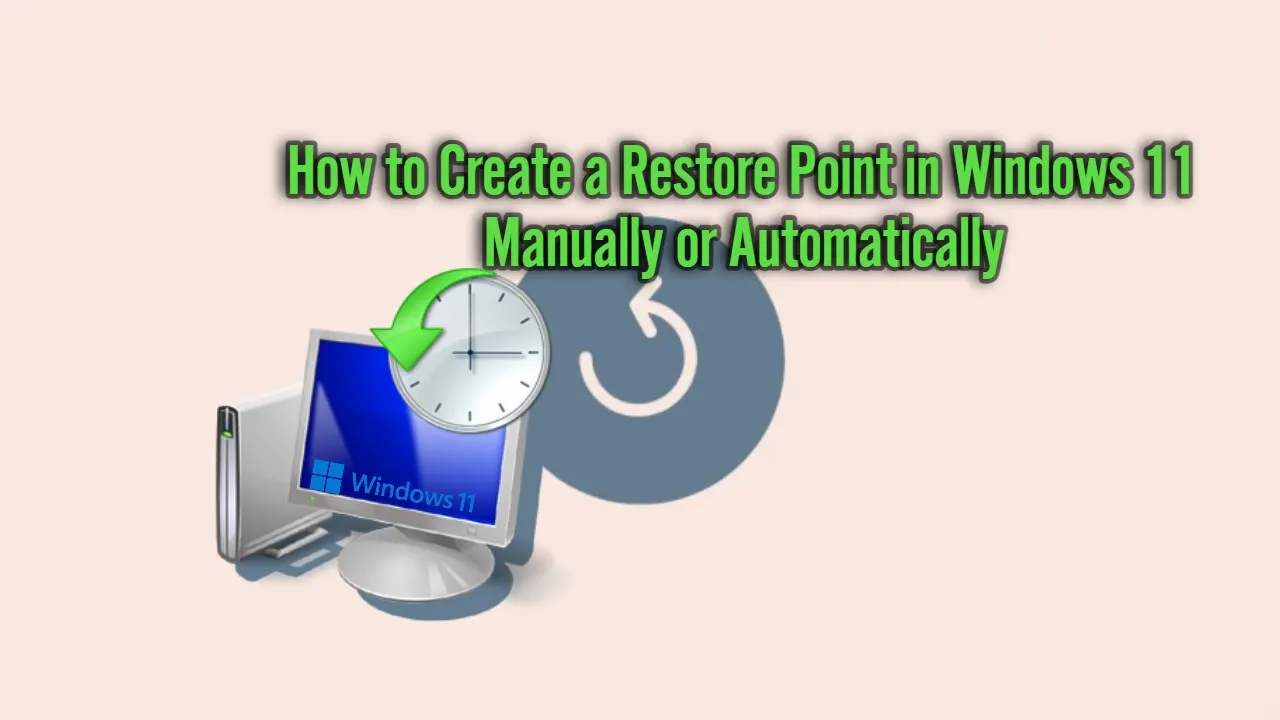 How to Create a Restore Point in Windows 11
Manually or Automatically

Windows 11